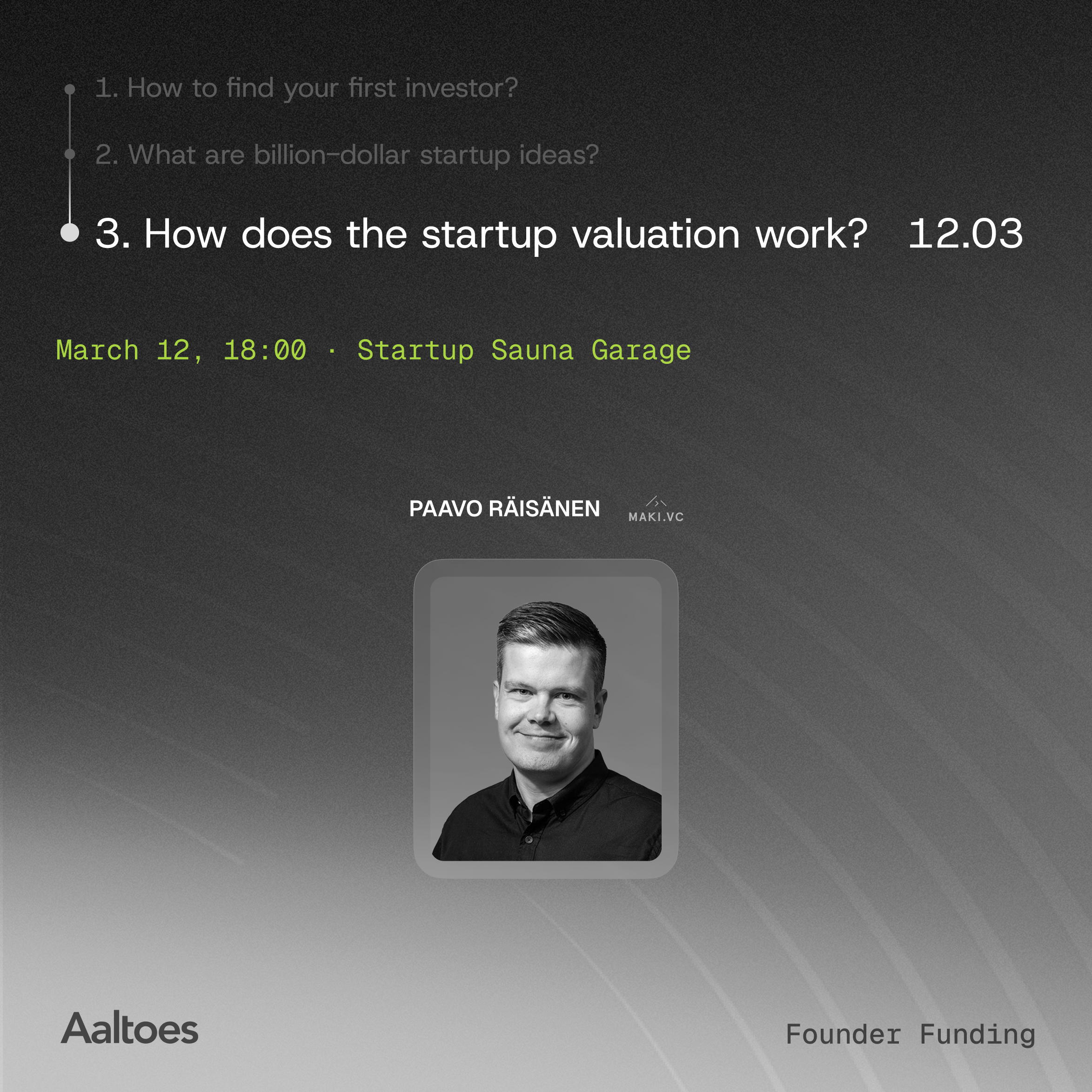 1. How to find your first investor?

2. What are billion-dollar startup ideas?

3. How does the startup valuation work? 12.03

March 12, 18:00 · Startup Sauna Garage

PAAVO RÄISÄNEN

MAKI.VC

Aaltoes

Founder Funding